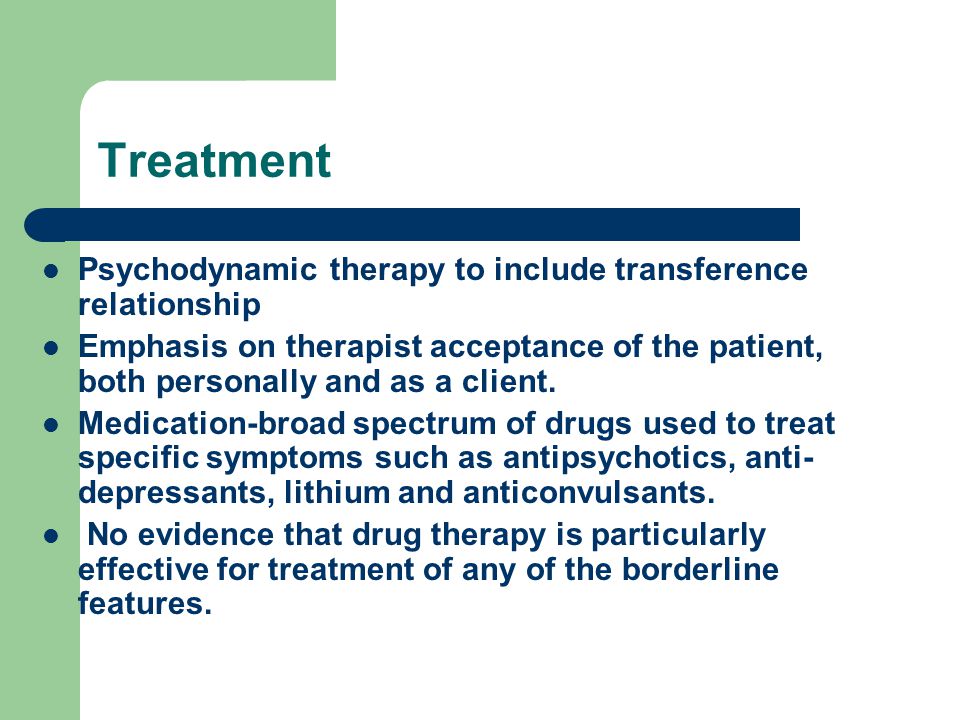 Treatment

- Psychodynamic therapy to include transference relationship
- Emphasis on therapist acceptance of the patient, both personally and as a client.
- Medication-broad spectrum of drugs used to treat specific symptoms such as antipsychotics, anti-depressants, lithium and anticonvulsants.
- No evidence that drug therapy is particularly effective for treatment of any of the borderline features.